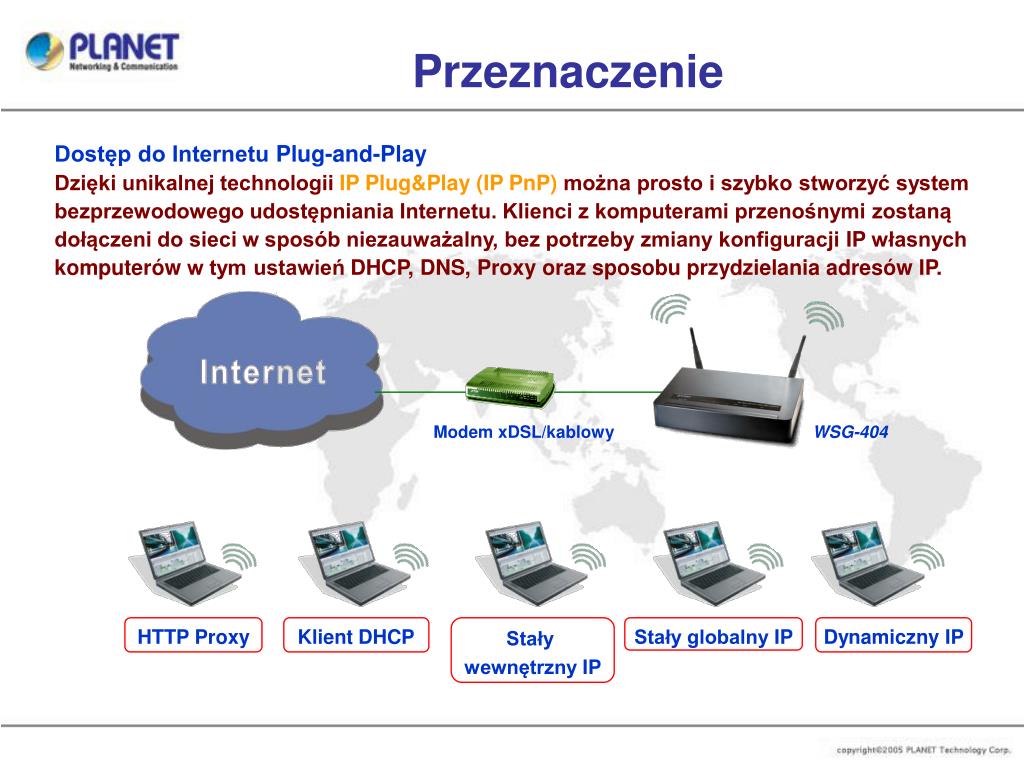 PLANET
Networking & Communication

Przeznaczenie

Dostęp do Internetu Plug-and-Play
Dzięki unikalnej technologii IP Plug&Play (IP PnP) można prosto i szybko stworzyć system bezprzewodowego udostępniania Internetu. Klienci z komputerami przenośnymi zostaną dołączeni do sieci w sposób niezauważalny, bez potrzeby zmiany konfiguracji IP własnych komputerów w tym ustawień DHCP, DNS, Proxy oraz sposobu przydzielania adresów IP.

Internet

Modem xDSL/kablowy

WSG-404

HTTP Proxy

Klient DHCP

Stały wewnętrzny IP

Stały globalny IP

Dynamiczny IP

copyright©2005 PLANET Technology Corp.